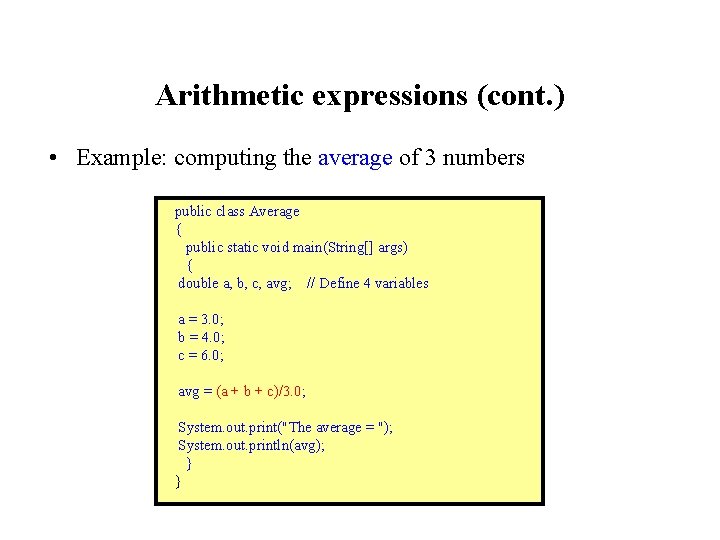 Arithmetic expressions (cont.)

• Example: computing the average of 3 numbers

public class Average
{
  public static void main(String[] args)
  {
 double a, b, c, avg;   // Define 4 variables

 a = 3.0;
 b = 4.0;
 c = 6.0;

 avg = (a + b + c)/3.0;

 System.out.print("The average = ");
 System.out.println(avg);
  }
}